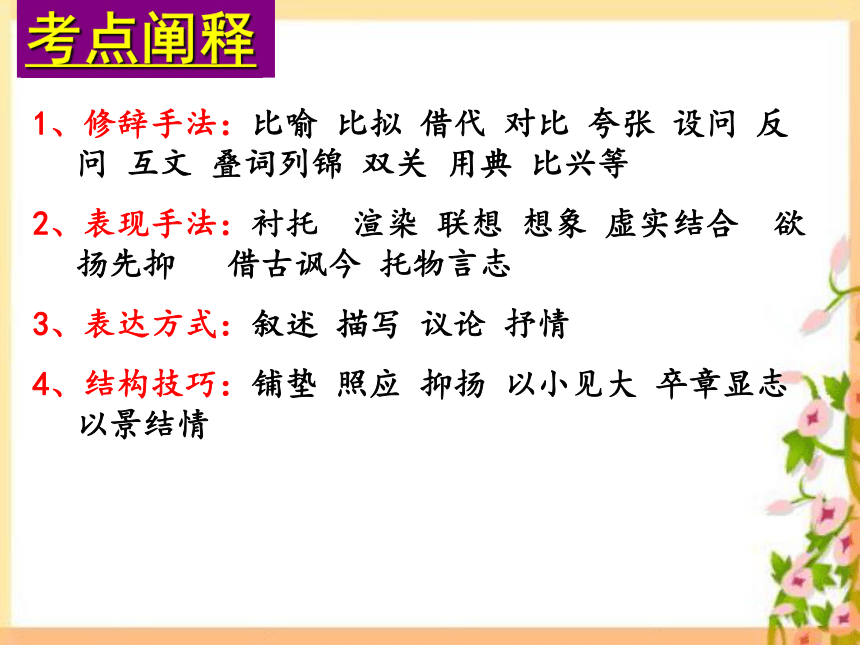 考点阐释

1、修辞手法：比喻 比拟 借代 对比 夸张 设问 反问 互文 叠词列锦 双关 用典 比兴等

2、表现手法：衬托 渲染 联想 想象 虚实结合 欲扬先抑 借古讽今 托物言志

3、表达方式：叙述 描写 议论 抒情

4、结构技巧：铺垫 照应 抑扬 以小见大 卒章显志 以景结情